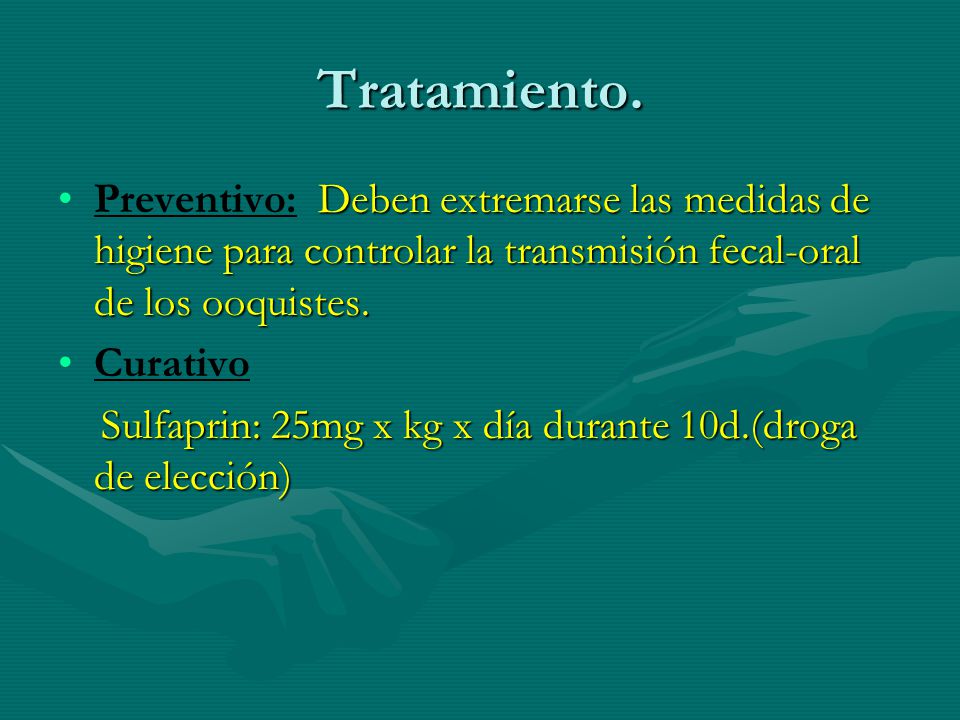 Tratamiento.

• Preventivo: Deben extremarse las medidas de higiene para controlar la transmisión fecal-oral de los ooquistes.

• Curativo

Sulfaprin: 25mg x kg x día durante 10d.(droga de elección)